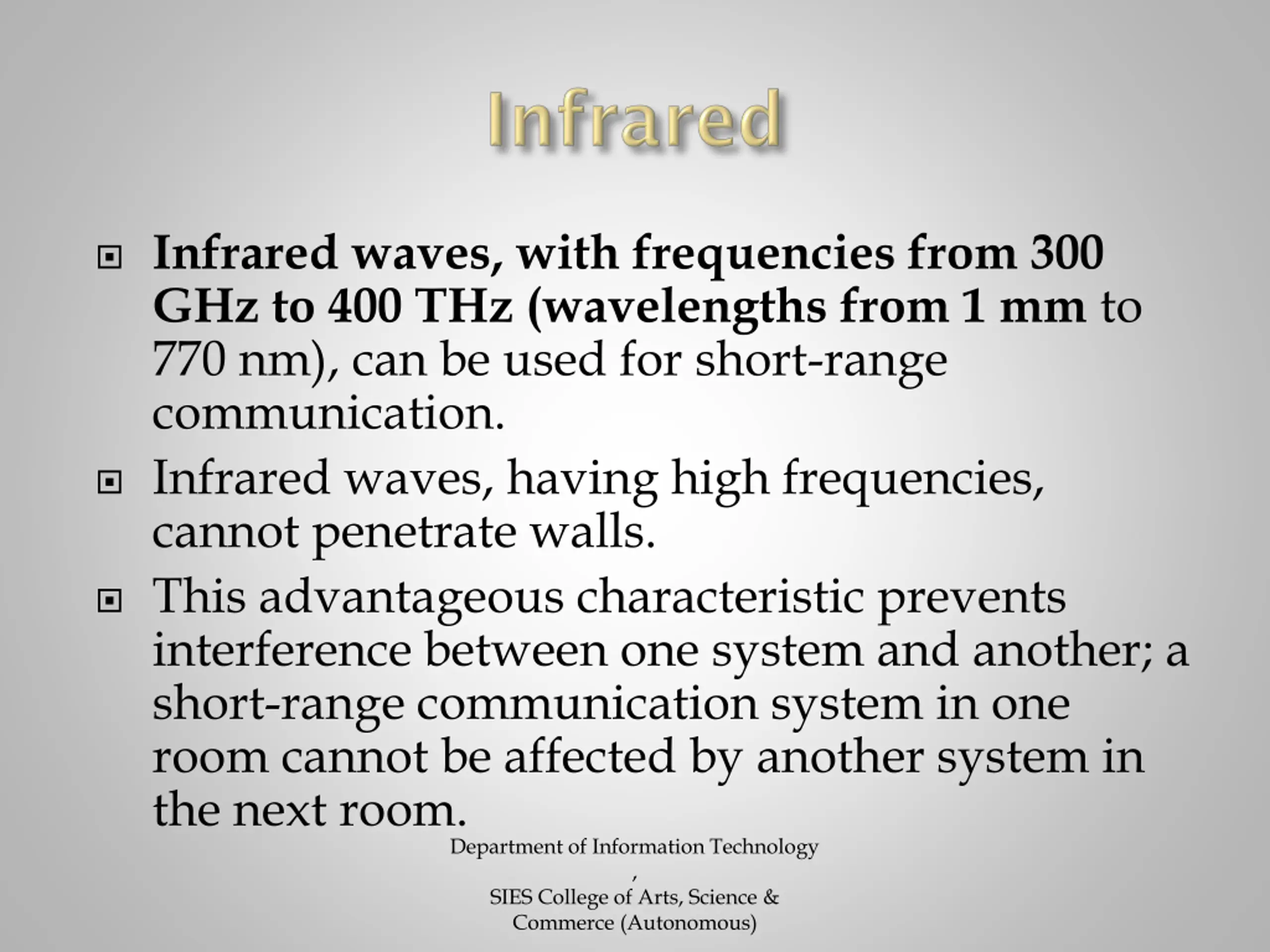 Infrared

Infrared waves, with frequencies from 300 GHz to 400 THz (wavelengths from 1 mm to 770 nm), can be used for short-range communication.

Infrared waves, having high frequencies, cannot penetrate walls.

This advantageous characteristic prevents interference between one system and another; a short-range communication system in one room cannot be affected by another system in the next room.

Department of Information Technology
,
SIES College of Arts, Science & Commerce (Autonomous)